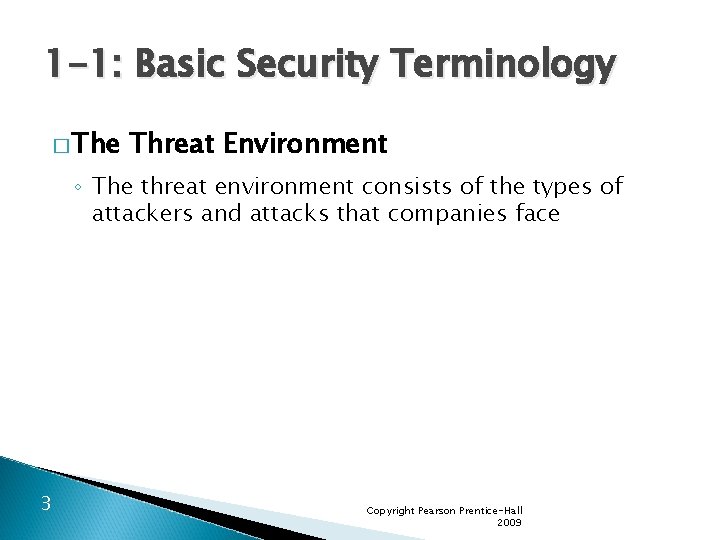 1-1: Basic Security Terminology

□ The Threat Environment

◦ The threat environment consists of the types of attackers and attacks that companies face

3

Copyright Pearson Prentice-Hall 2009